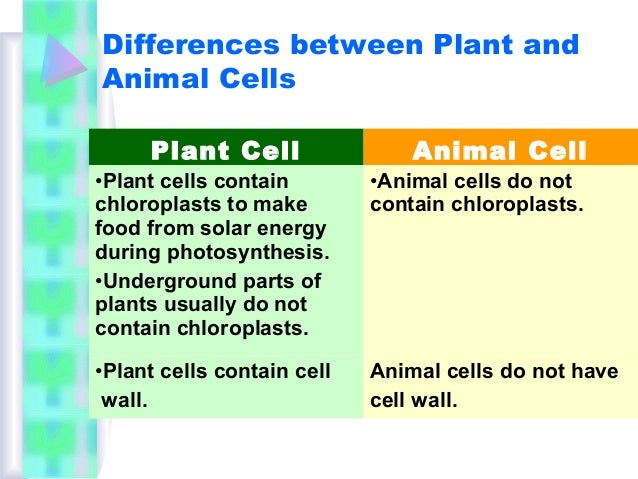 Differences between Plant and Animal Cells

| Plant Cell | Animal Cell |
|---|---|
| •Plant cells contain chloroplasts to make food from solar energy during photosynthesis. •Underground parts of plants usually do not contain chloroplasts. | •Animal cells do not contain chloroplasts. |
| •Plant cells contain cell wall. | Animal cells do not have cell wall. |